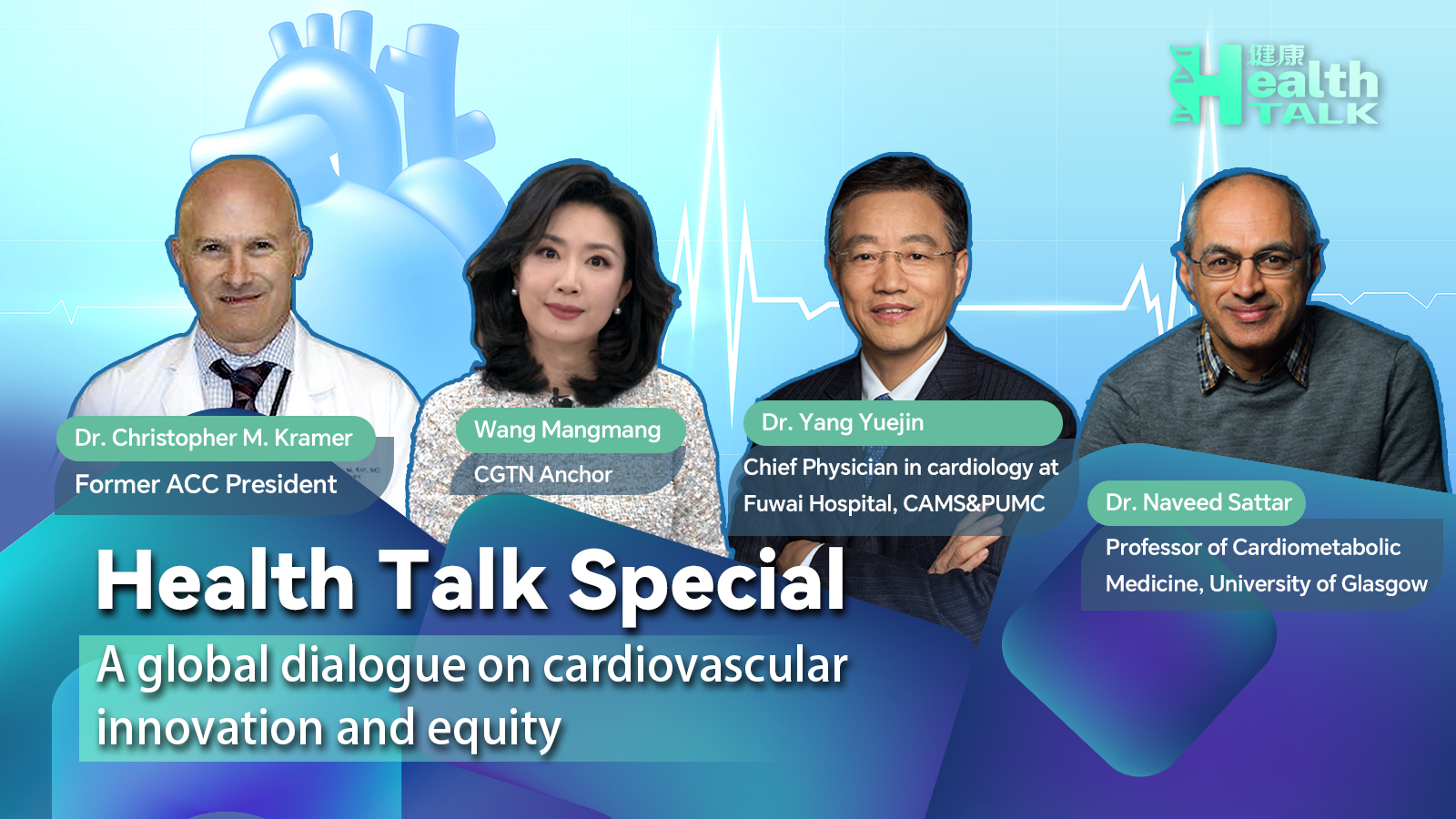 健康 Health TALK

Dr. Christopher M. Kramer
Former ACC President

Wang Mangmang
CGTN Anchor

Dr. Yang Yuejin
Chief Physician in cardiology at Fuwai Hospital, CAMS&PUMC

Dr. Naveed Sattar
Professor of Cardiometabolic Medicine, University of Glasgow

Health Talk Special
A global dialogue on cardiovascular innovation and equity